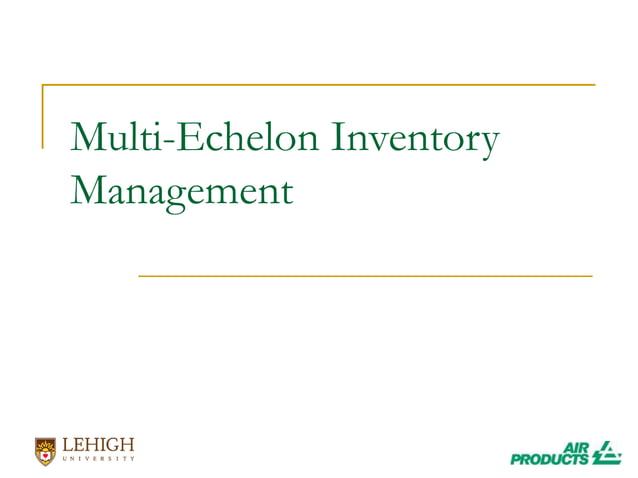 Multi-Echelon Inventory Management

LEHIGH UNIVERSITY

AIR PRODUCTS